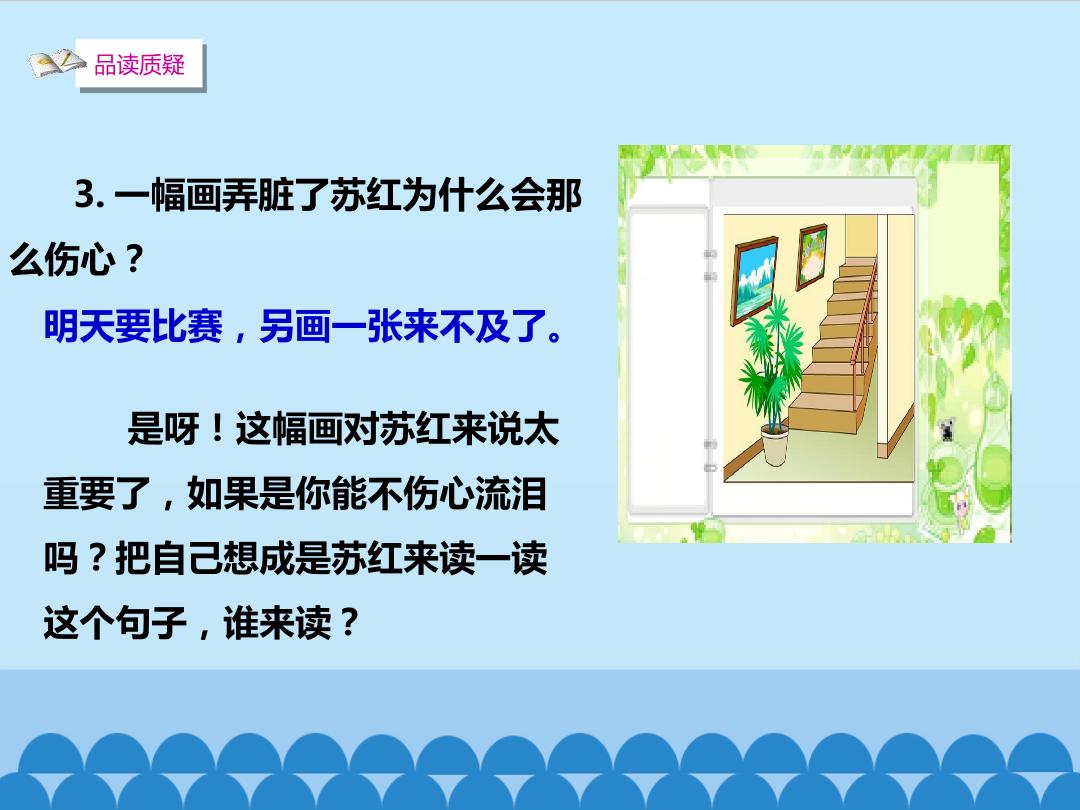 品读质疑

3.一幅画弄脏了苏红为什么会那么伤心？

明天要比赛，另画一张来不及了。

是呀！这幅画对苏红来说太重要了，如果是你能不伤心流泪吗？把自己想成是苏红来读一读这个句子，谁来读？